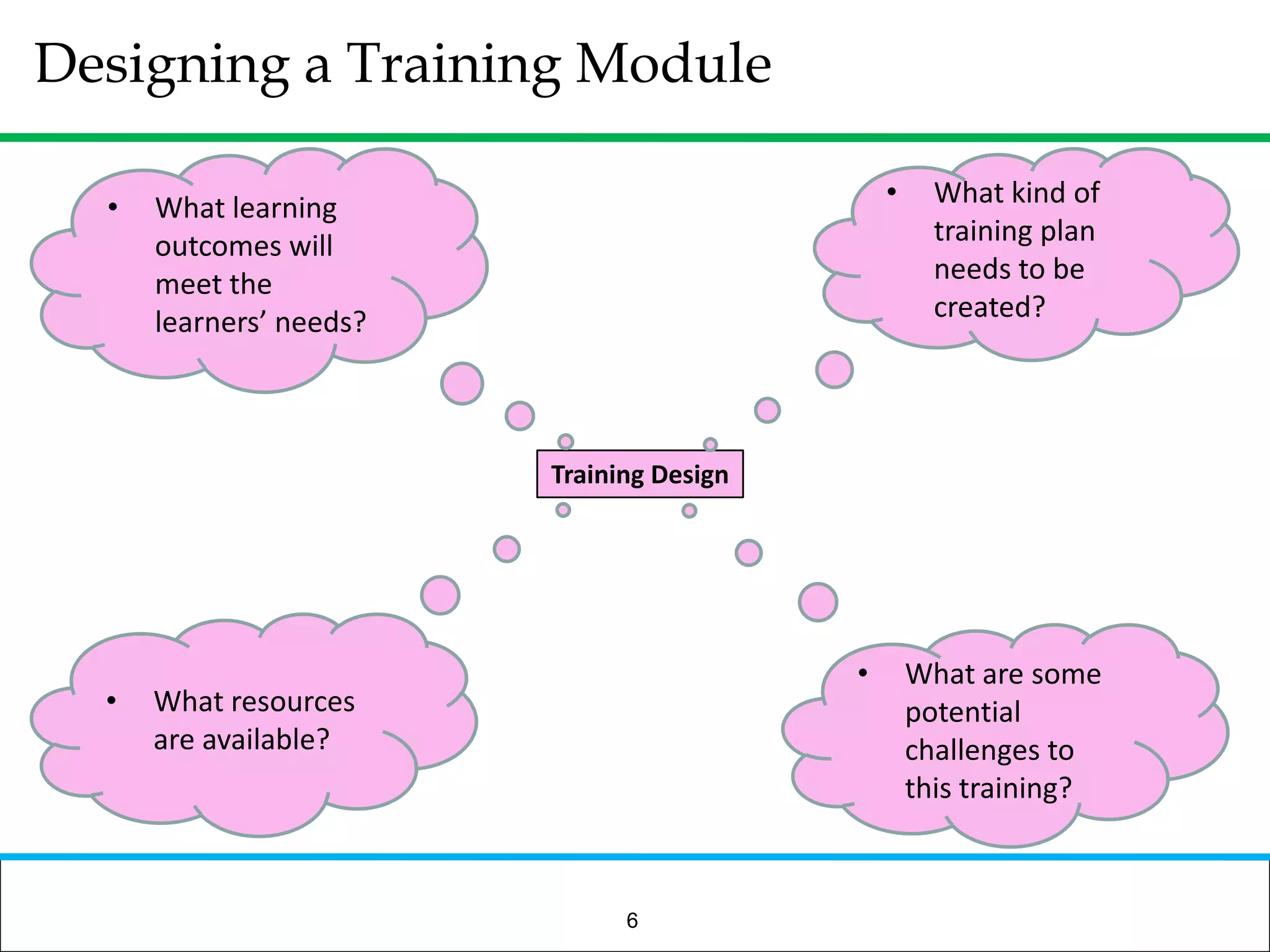 Designing a Training Module

• What learning outcomes will meet the learners’ needs?

• What kind of training plan needs to be created?

Training Design

• What resources are available?

• What are some potential challenges to this training?

6